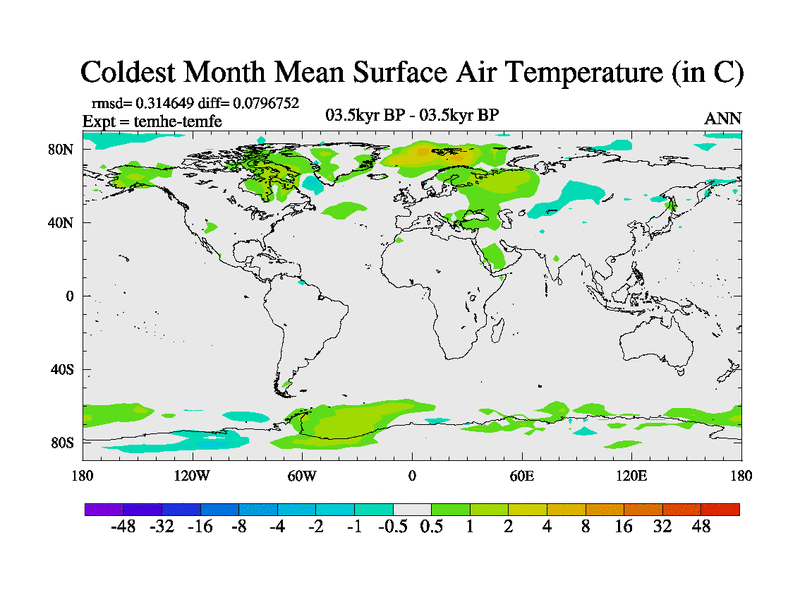 Coldest Month Mean Surface Air Temperature (in C)

rmsd= 0.314649 diff= 0.0796752
Expt = temhe-temfe
03.5kyr BP - 03.5kyr BP
ANN

80N
40N
0
40S
80S

180
120W
60W
0
60E
120E
180

-48 -32 -16 -8 -4 -2 -1 -0.5 0.5 1 2 4 8 16 32 48